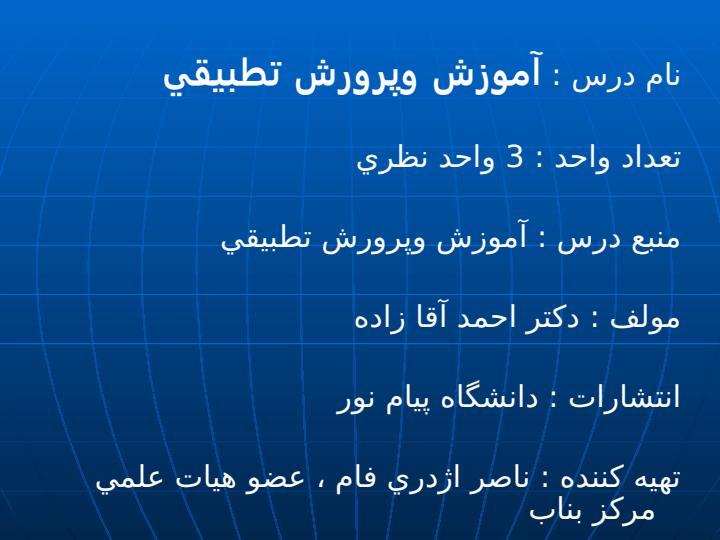 نام درس : آموزش وپرورش تطبيقي

تعداد واحد : 3 واحد نظري

منبع درس : آموزش وپرورش تطبيقي

مولف : دكتر احمد آقا زاده

انتشارات : دانشگاه پيام نور

تهيه كننده : ناصر اژدري فام ، عضو هيات علمي مركز بناب